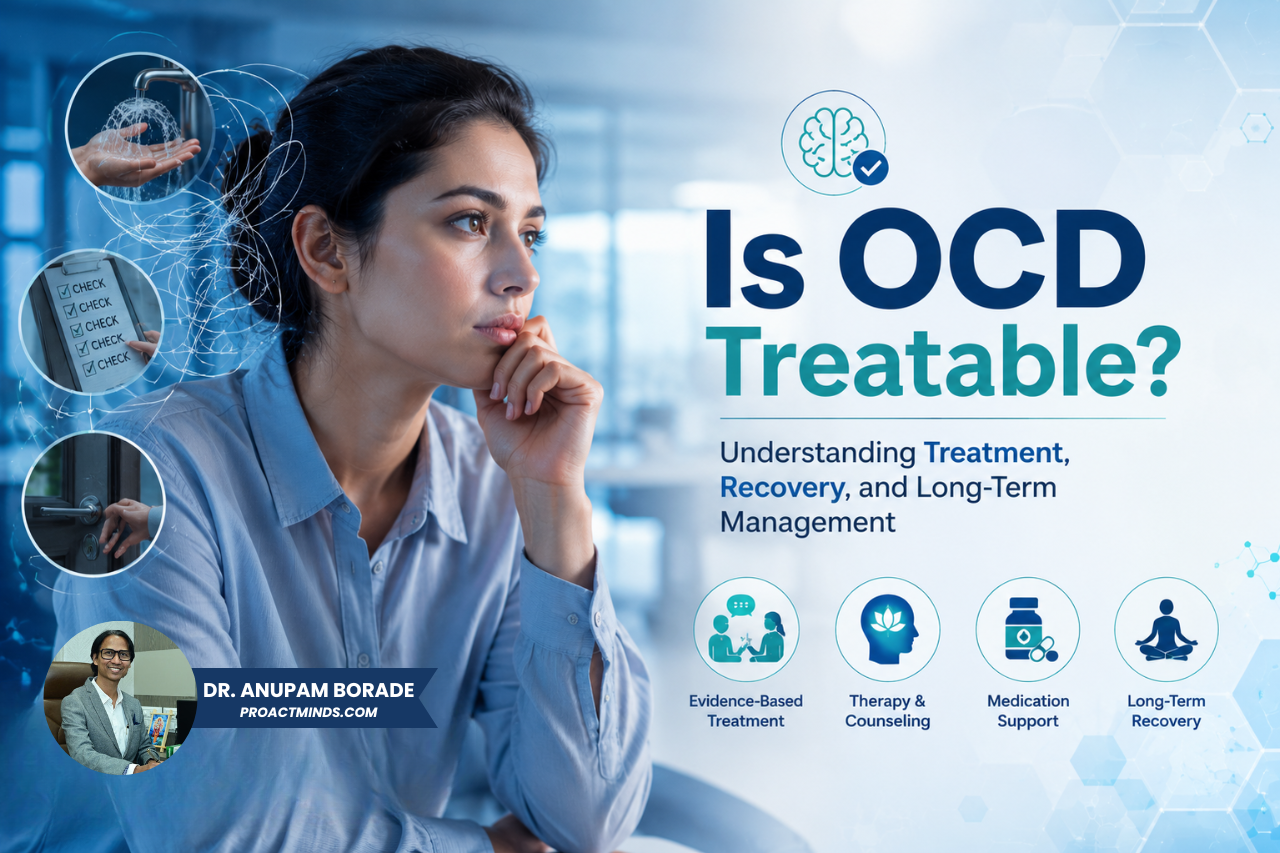 CHECK
CHECK
CHECK
CHECK
CHECK

Is OCD Treatable?

Understanding Treatment, Recovery, and Long-Term Management

Evidence-Based Treatment

Therapy & Counseling

Medication Support

Long-Term Recovery

DR. ANUPAM BORADE
PROACTMINDS.COM